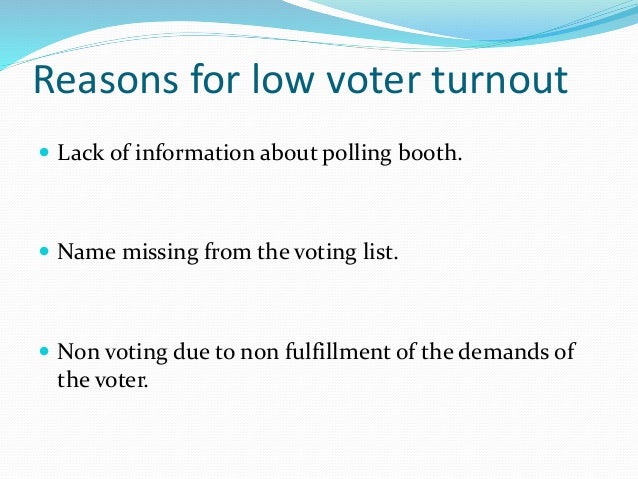 Reasons for low voter turnout

- Lack of information about polling booth.

- Name missing from the voting list.

- Non voting due to non fulfillment of the demands of the voter.